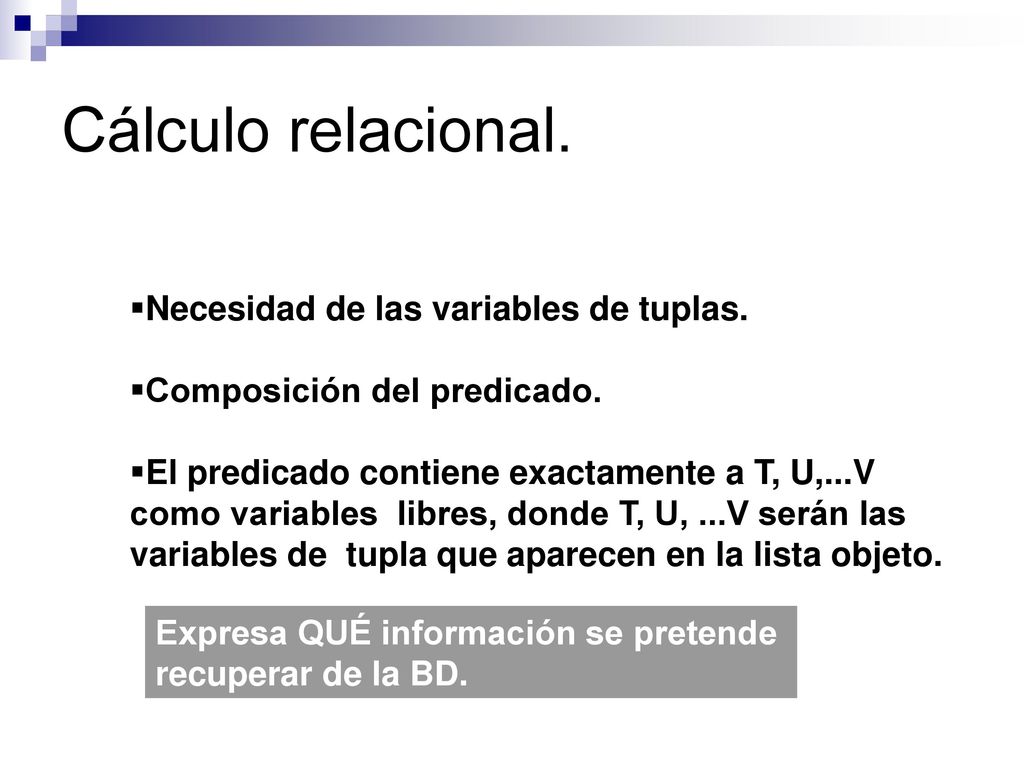 Cálculo relacional.

▪Necesidad de las variables de tuplas.

▪Composición del predicado.

▪El predicado contiene exactamente a T, U,...V como variables libres, donde T, U, ...V serán las variables de tupla que aparecen en la lista objeto.

Expresa QUÉ información se pretende recuperar de la BD.